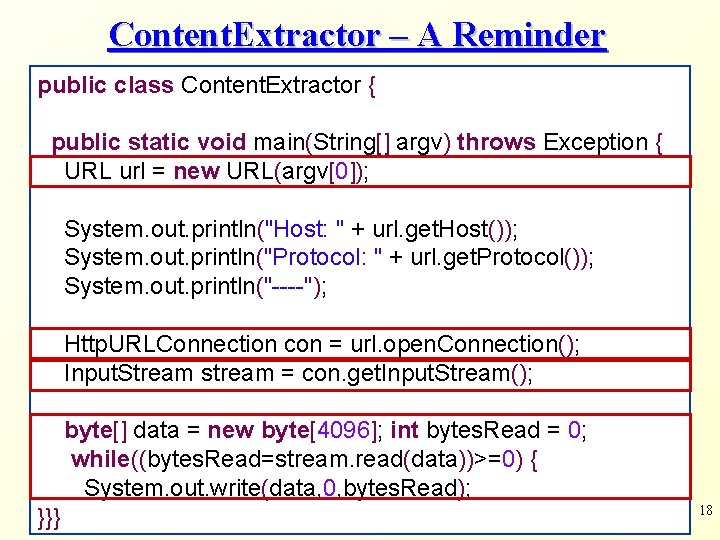 ContentExtractor – A Reminder

public class ContentExtractor {

public static void main(String[] argv) throws Exception {
URL url = new URL(argv[0]);

System.out.println("Host: " + url.getHost());
System.out.println("Protocol: " + url.getProtocol());
System.out.println("----");

HttpURLConnection con = url.openConnection();
InputStream stream = con.getInputStream();

byte[] data = new byte[4096]; int bytesRead = 0;
while((bytesRead=stream.read(data))>=0) {
System.out.write(data,0,bytesRead);
}}}

18